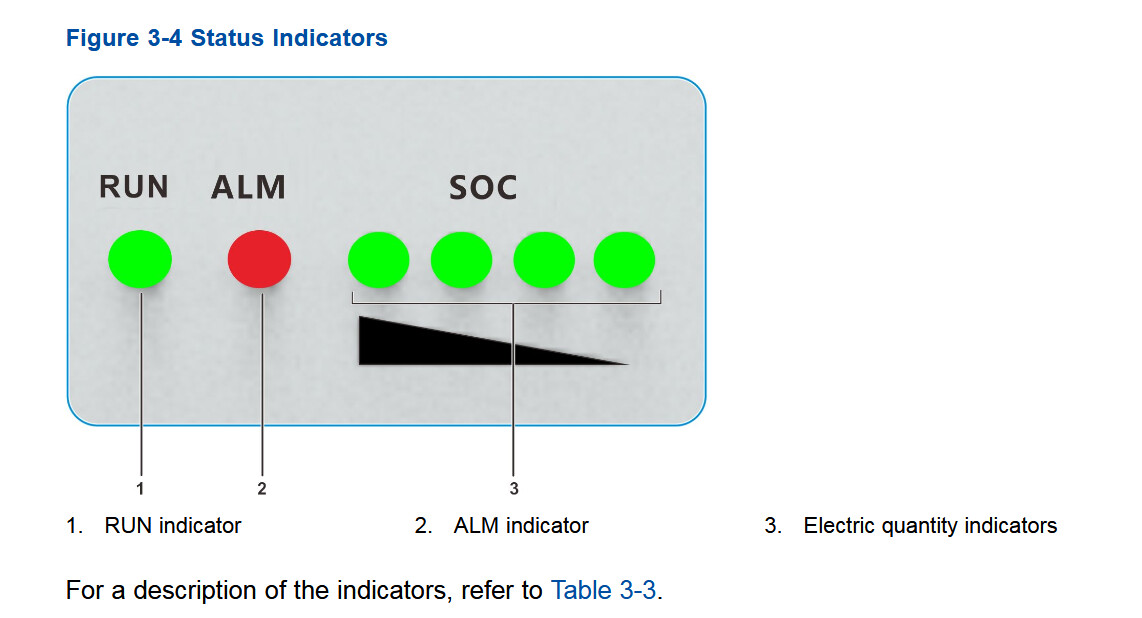 Figure 3-4 Status Indicators

RUN ALM SOC

1 2 3

1. RUN indicator
2. ALM indicator
3. Electric quantity indicators

For a description of the indicators, refer to Table 3-3.